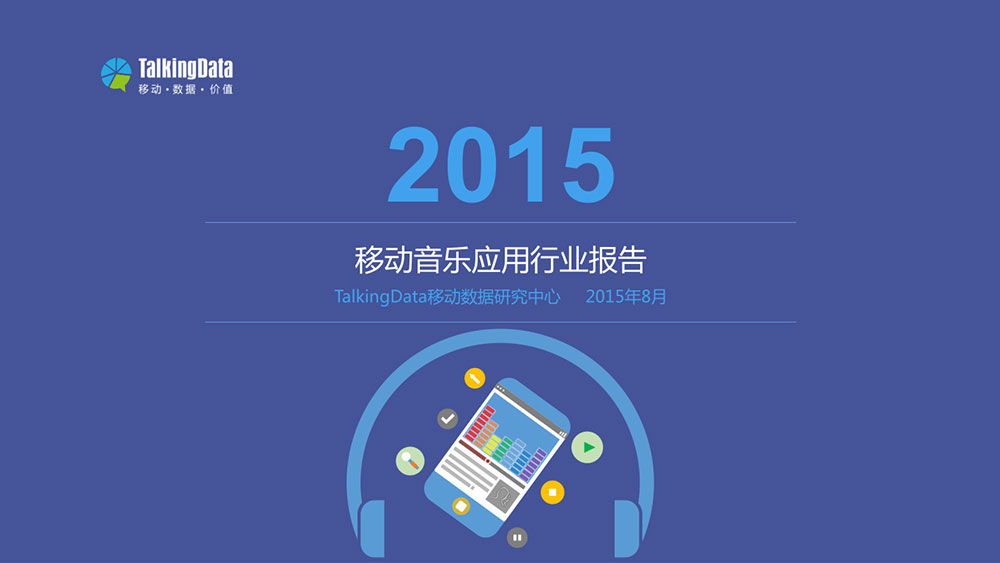 TalkingData
移动·数据·价值

2015

移动音乐应用行业报告

TalkingData移动数据研究中心　　2015年8月